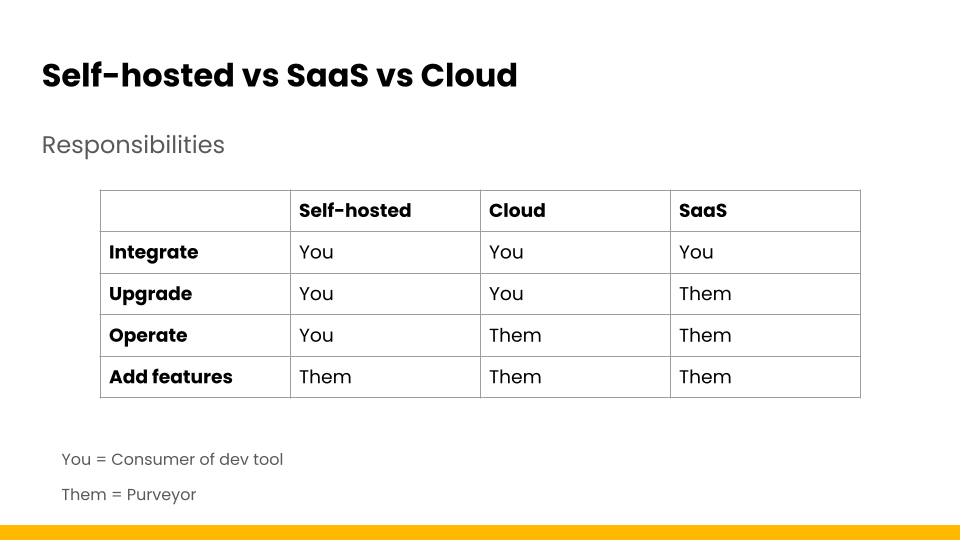 Self-hosted vs SaaS vs Cloud

Responsibilities

| | Self-hosted | Cloud | SaaS |
|---|---|---|---|
| Integrate | You | You | You |
| Upgrade | You | You | Them |
| Operate | You | Them | Them |
| Add features | Them | Them | Them |

You = Consumer of dev tool

Them = Purveyor